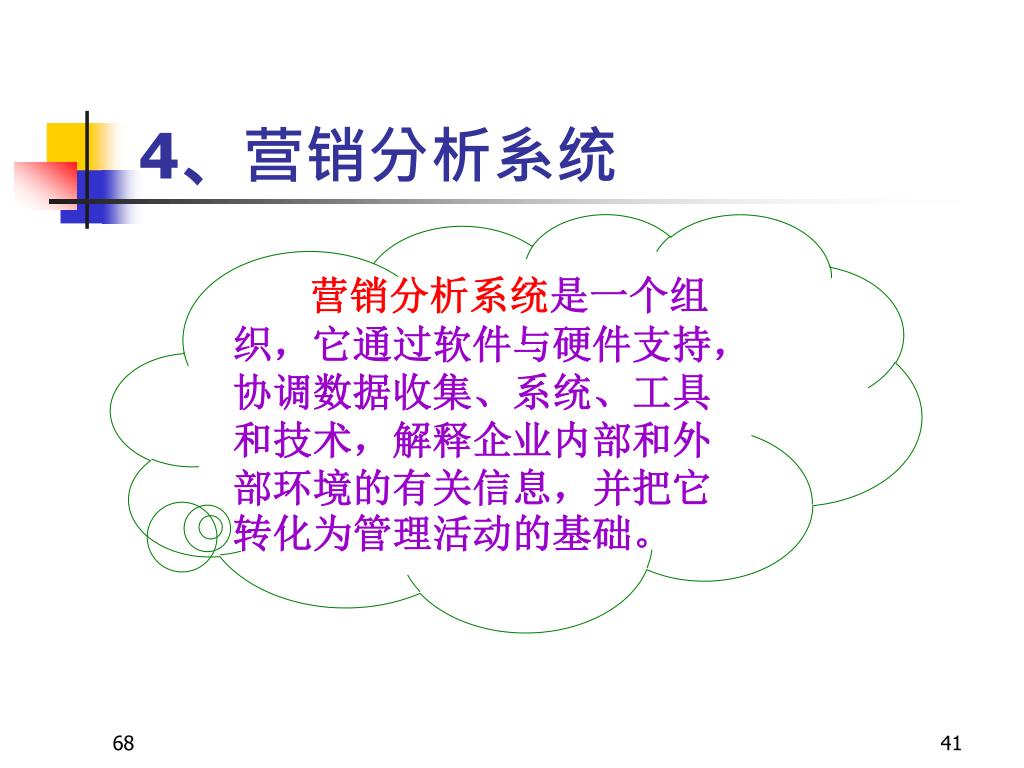 4、营销分析系统

营销分析系统是一个组织，它通过软件与硬件支持，协调数据收集、系统、工具和技术，解释企业内部和外部环境的有关信息，并把它转化为管理活动的基础。

68

41